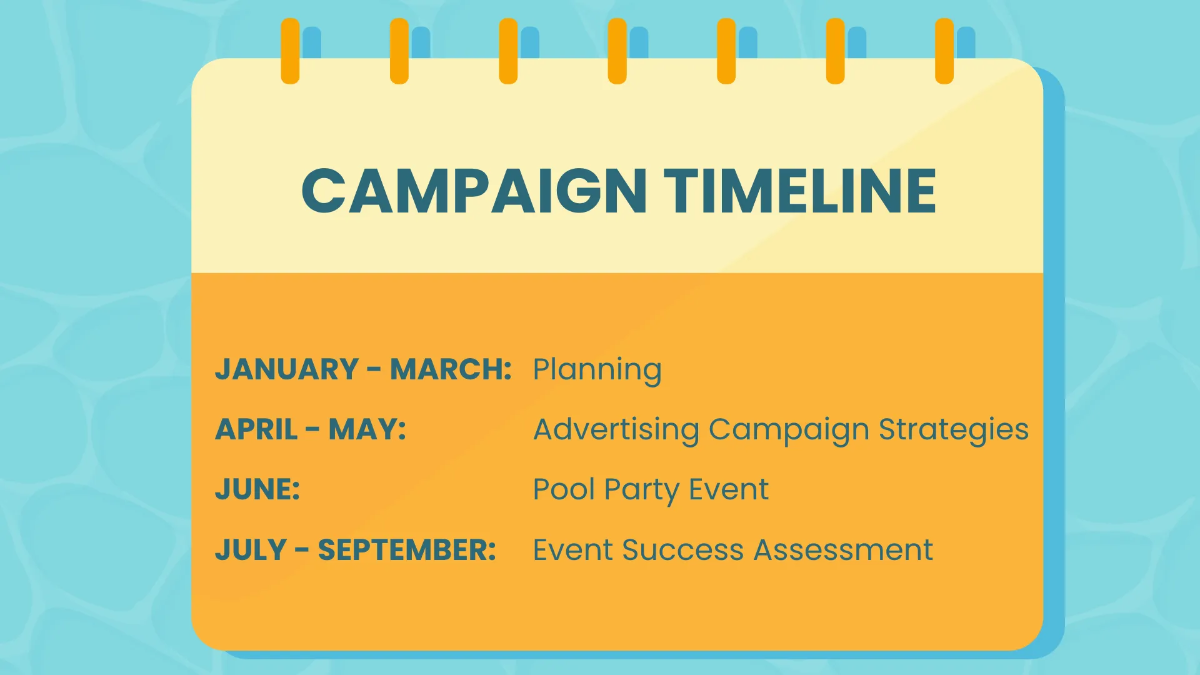 CAMPAIGN TIMELINE

JANUARY - MARCH: Planning
APRIL - MAY: Advertising Campaign Strategies
JUNE: Pool Party Event
JULY - SEPTEMBER: Event Success Assessment